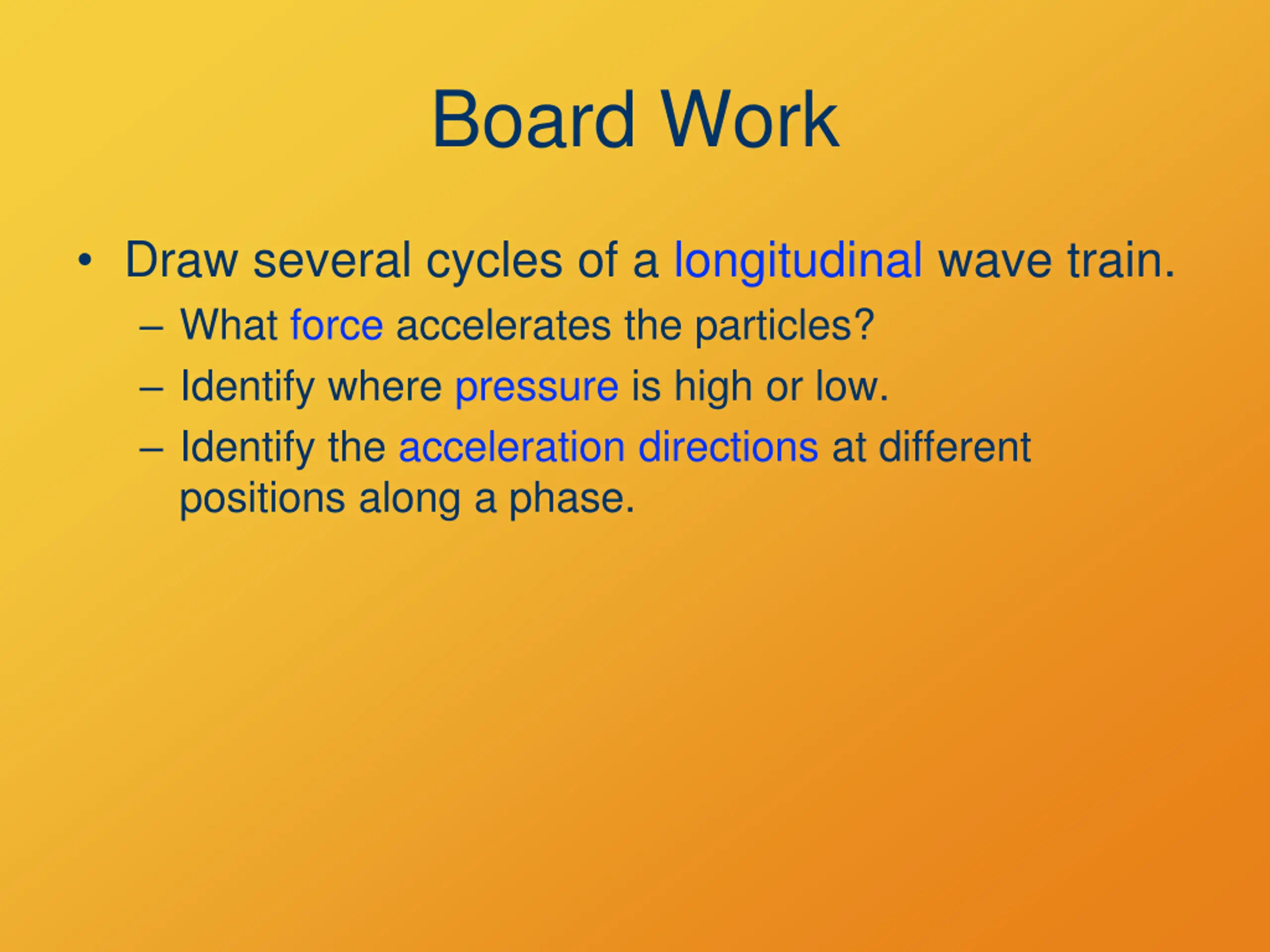 Board Work

• Draw several cycles of a longitudinal wave train.
– What force accelerates the particles?
– Identify where pressure is high or low.
– Identify the acceleration directions at different positions along a phase.